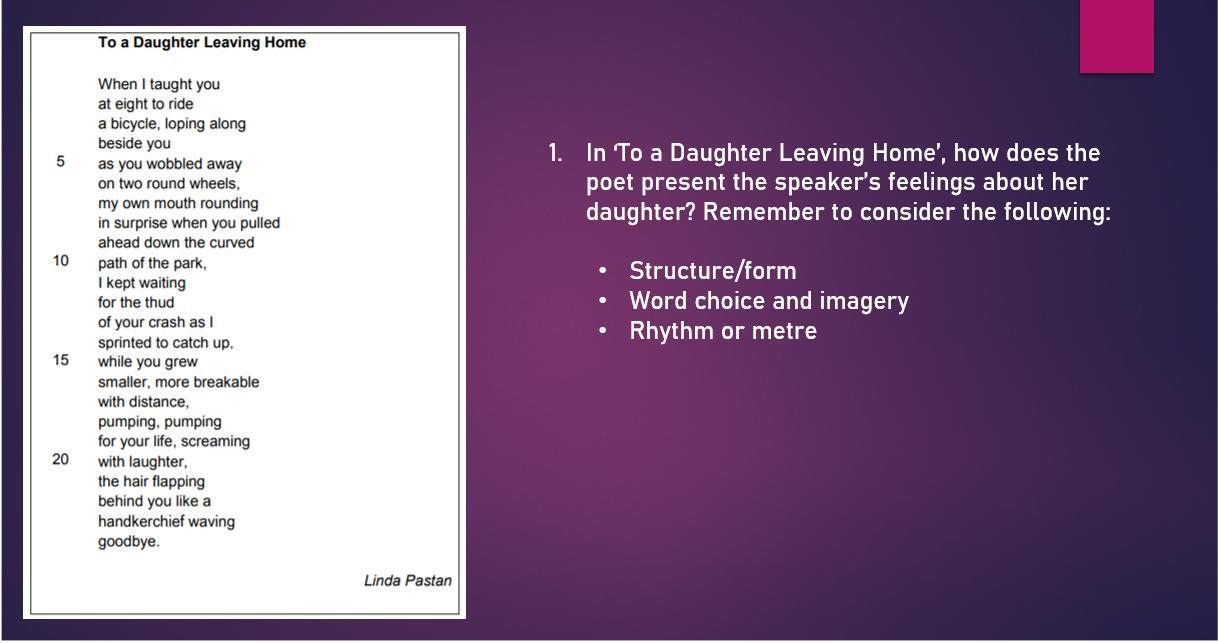 To a Daughter Leaving Home

When I taught you
at eight to ride
a bicycle, loping along
beside you
5 as you wobbled away
on two round wheels,
my own mouth rounding
in surprise when you pulled
ahead down the curved
10 path of the park,
I kept waiting
for the thud
of your crash as I
sprinted to catch up,
15 while you grew
smaller, more breakable
with distance,
pumping, pumping
for your life, screaming
20 with laughter,
the hair flapping
behind you like a
handkerchief waving
goodbye.

Linda Pastan

1. In 'To a Daughter Leaving Home', how does the poet present the speaker's feelings about her daughter? Remember to consider the following:

• Structure/form
• Word choice and imagery
• Rhythm or metre